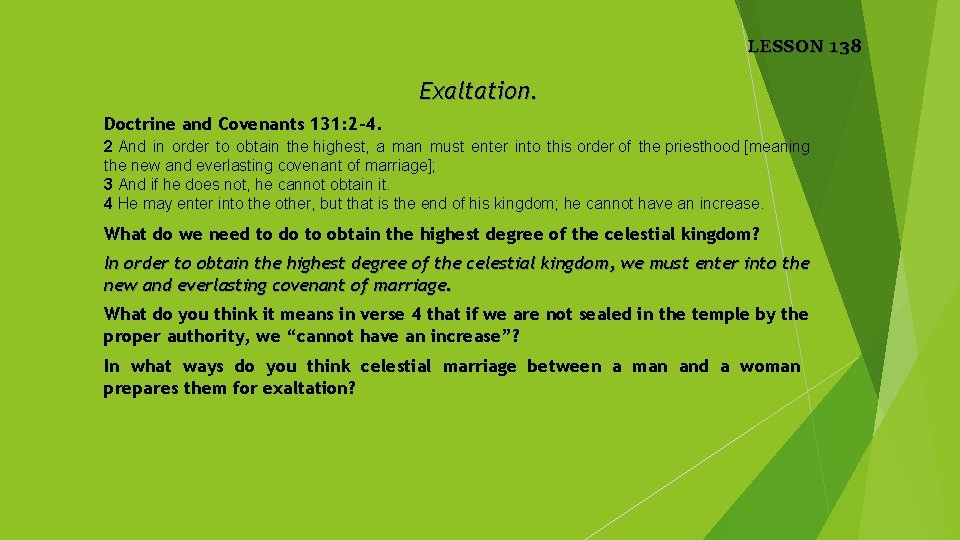 LESSON 138

Exaltation.

Doctrine and Covenants 131:2-4.

2 And in order to obtain the highest, a man must enter into this order of the priesthood [meaning the new and everlasting covenant of marriage];
3 And if he does not, he cannot obtain it.
4 He may enter into the other, but that is the end of his kingdom; he cannot have an increase.

What do we need to do to obtain the highest degree of the celestial kingdom?

In order to obtain the highest degree of the celestial kingdom, we must enter into the new and everlasting covenant of marriage.

What do you think it means in verse 4 that if we are not sealed in the temple by the proper authority, we "cannot have an increase"?

In what ways do you think celestial marriage between a man and a woman prepares them for exaltation?